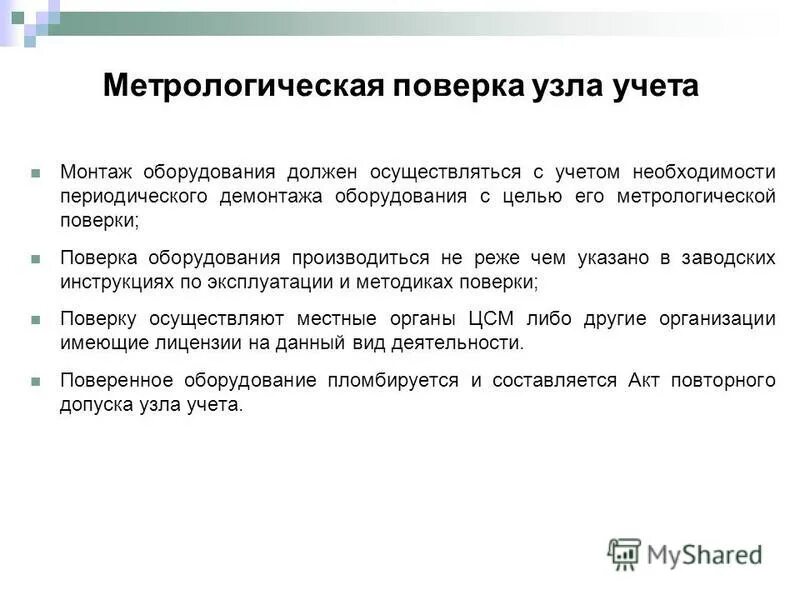 Метрологическая поверка узла учета

Монтаж оборудования должен осуществляться с учетом необходимости периодического демонтажа оборудования с целью его метрологической поверки;

Поверка оборудования производиться не реже чем указано в заводских инструкциях по эксплуатации и методиках поверки;

Поверку осуществляют местные органы ЦСМ либо другие организации имеющие лицензии на данный вид деятельности.

Поверенное оборудование пломбируется и составляется Акт повторного допуска узла учета.

MyShared